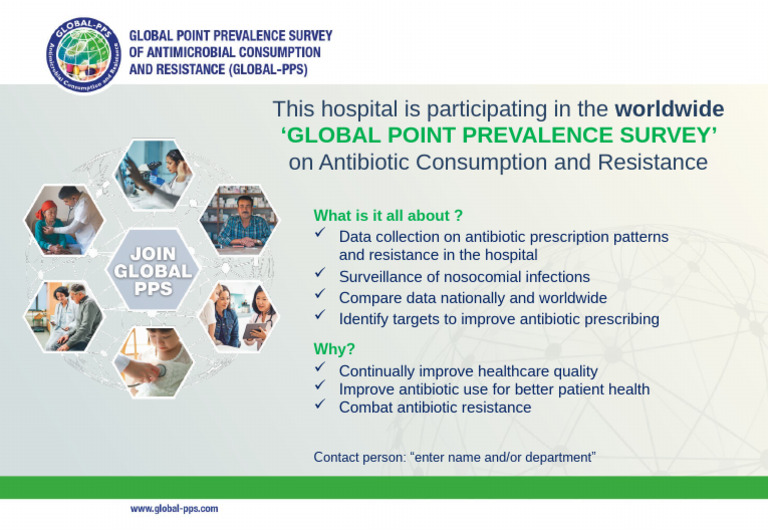 GLOBAL-PPS
Antimicrobial Consumption and Resistance

GLOBAL POINT PREVALENCE SURVEY
OF ANTIMICROBIAL CONSUMPTION
AND RESISTANCE (GLOBAL-PPS)

This hospital is participating in the worldwide
'GLOBAL POINT PREVALENCE SURVEY'
on Antibiotic Consumption and Resistance

JOIN
GLOBAL
PPS

What is it all about ?
✓ Data collection on antibiotic prescription patterns and resistance in the hospital
✓ Surveillance of nosocomial infections
✓ Compare data nationally and worldwide
✓ Identify targets to improve antibiotic prescribing

Why?
✓ Continually improve healthcare quality
✓ Improve antibiotic use for better patient health
✓ Combat antibiotic resistance

Contact person: "enter name and/or department"

www.global-pps.com